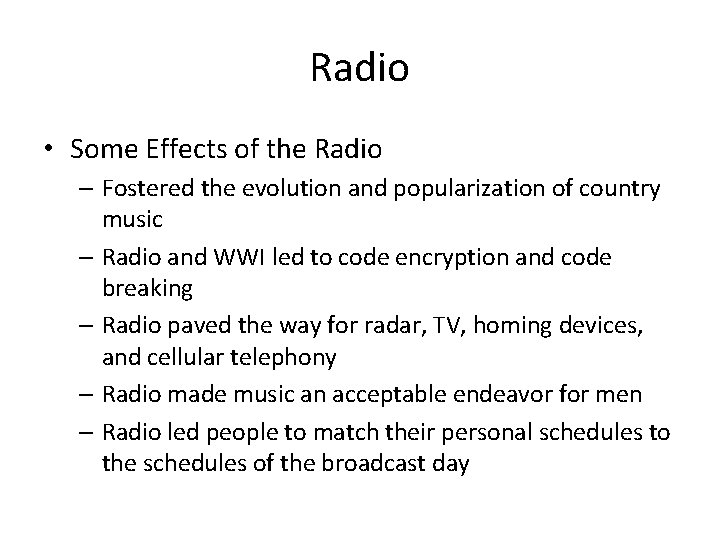 Radio

• Some Effects of the Radio
  – Fostered the evolution and popularization of country music
  – Radio and WWI led to code encryption and code breaking
  – Radio paved the way for radar, TV, homing devices, and cellular telephony
  – Radio made music an acceptable endeavor for men
  – Radio led people to match their personal schedules to the schedules of the broadcast day